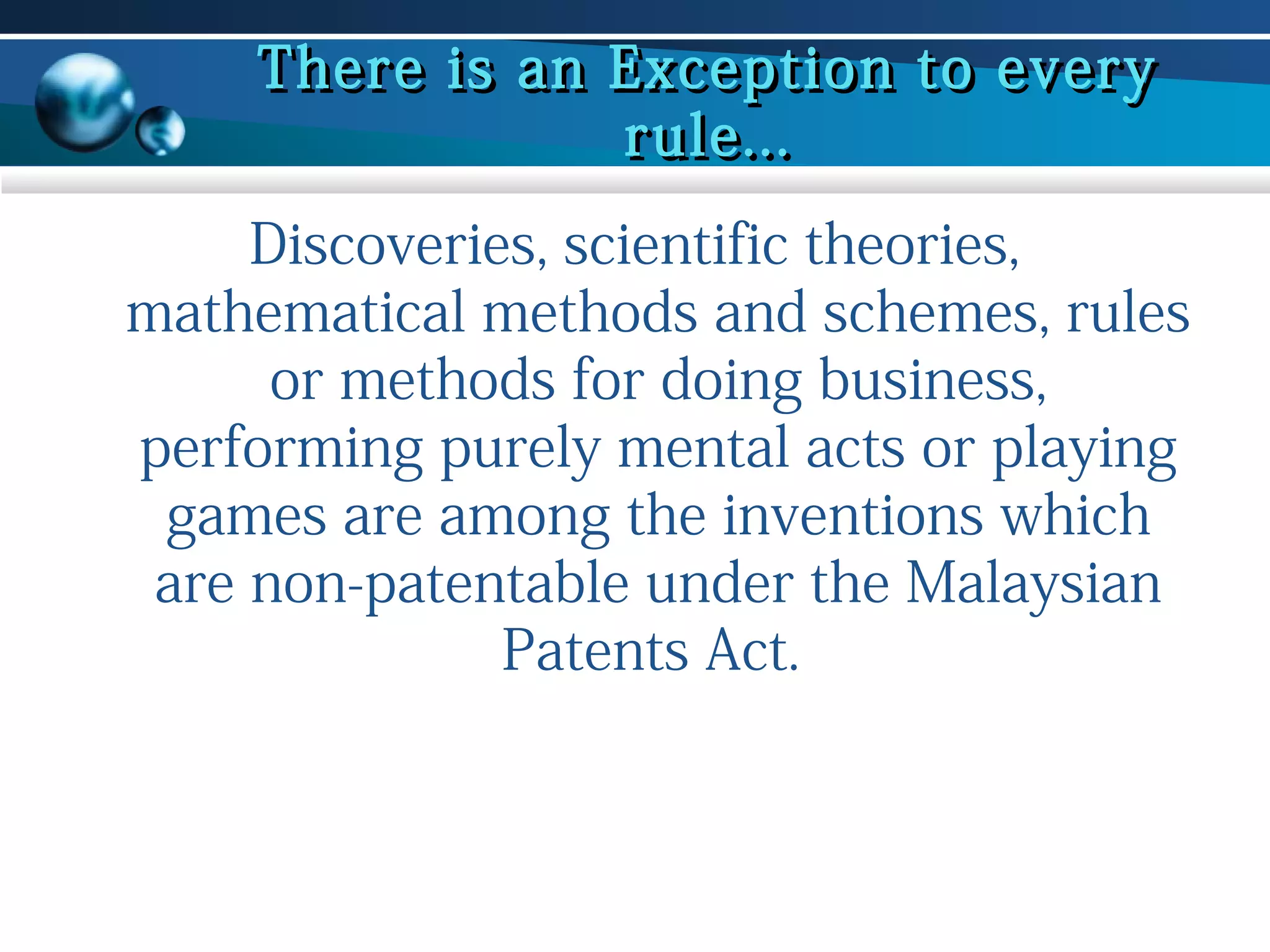 There is an Exception to every rule...

Discoveries, scientific theories, mathematical methods and schemes, rules or methods for doing business, performing purely mental acts or playing games are among the inventions which are non-patentable under the Malaysian Patents Act.